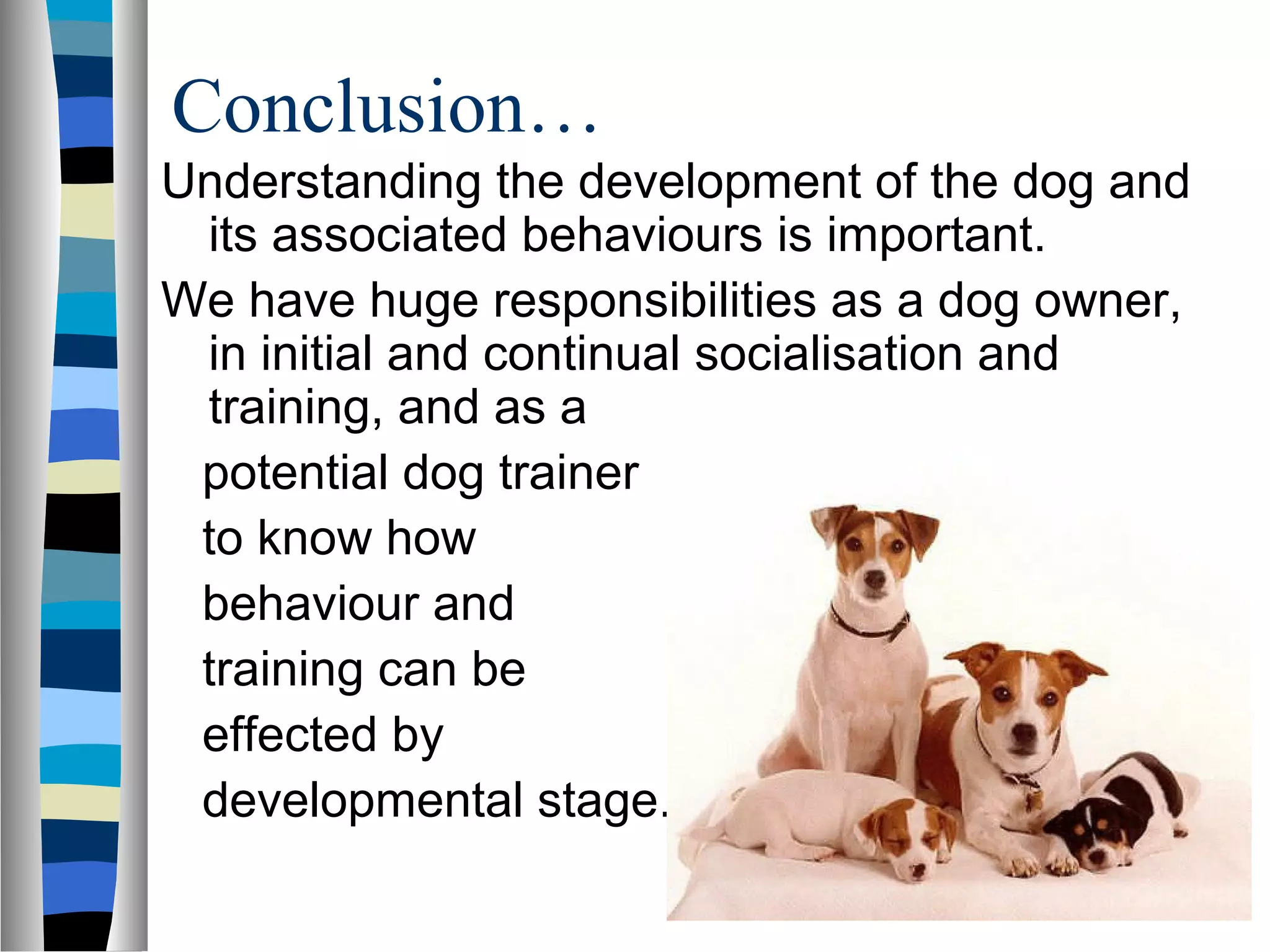 Conclusion…

Understanding the development of the dog and its associated behaviours is important.

We have huge responsibilities as a dog owner, in initial and continual socialisation and training, and as a potential dog trainer to know how behaviour and training can be effected by developmental stage.